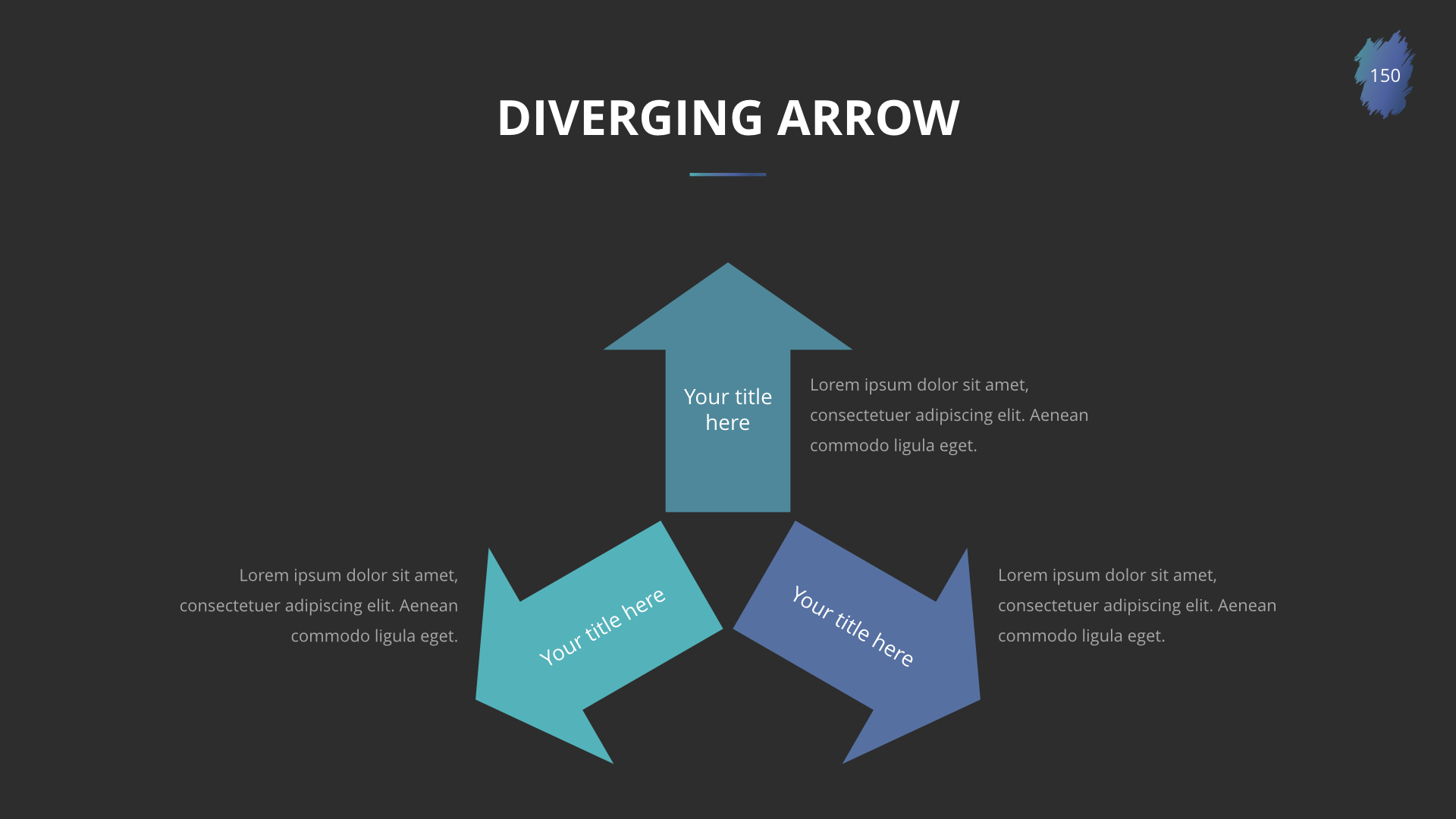 150

DIVERGING ARROW

Your title here

Lorem ipsum dolor sit amet, consectetuer adipiscing elit. Aenean commodo ligula eget.

Lorem ipsum dolor sit amet, consectetuer adipiscing elit. Aenean commodo ligula eget.

Your title here

Your title here

Lorem ipsum dolor sit amet, consectetuer adipiscing elit. Aenean commodo ligula eget.